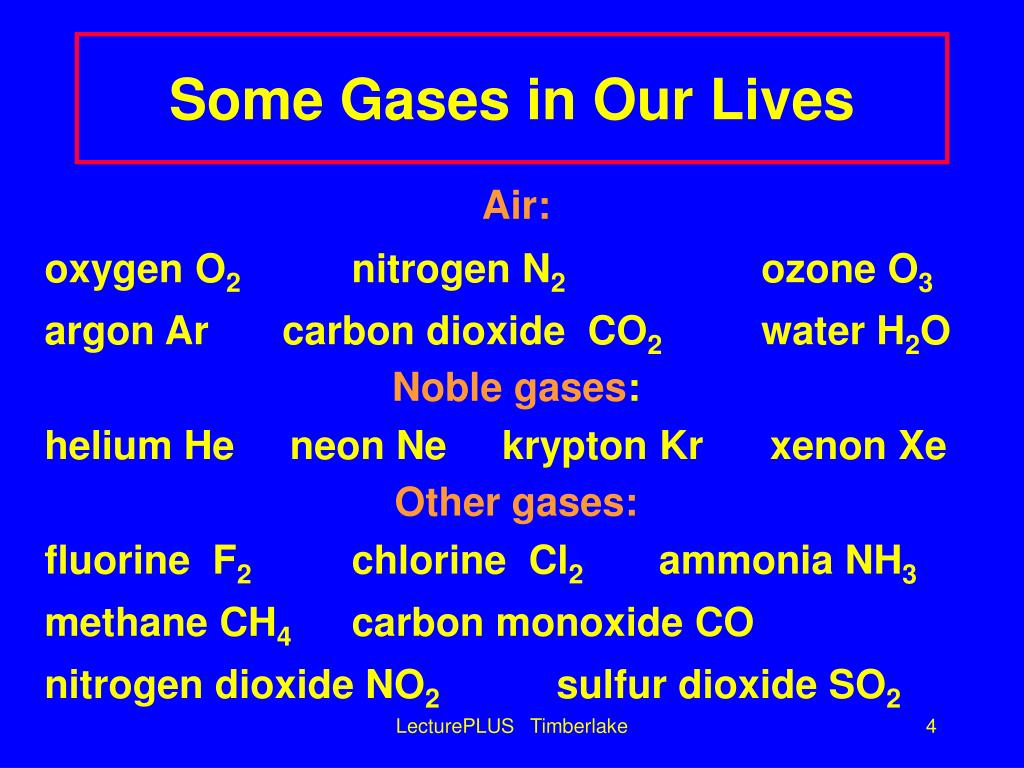 Some Gases in Our Lives

Air:

oxygen $O_2$ nitrogen $N_2$ ozone $O_3$

argon Ar carbon dioxide $CO_2$ water $H_2O$

Noble gases:

helium He neon Ne krypton Kr xenon Xe

Other gases:

fluorine $F_2$ chlorine $Cl_2$ ammonia $NH_3$

methane $CH_4$ carbon monoxide CO

nitrogen dioxide $NO_2$ sulfur dioxide $SO_2$

LecturePLUS Timberlake

4